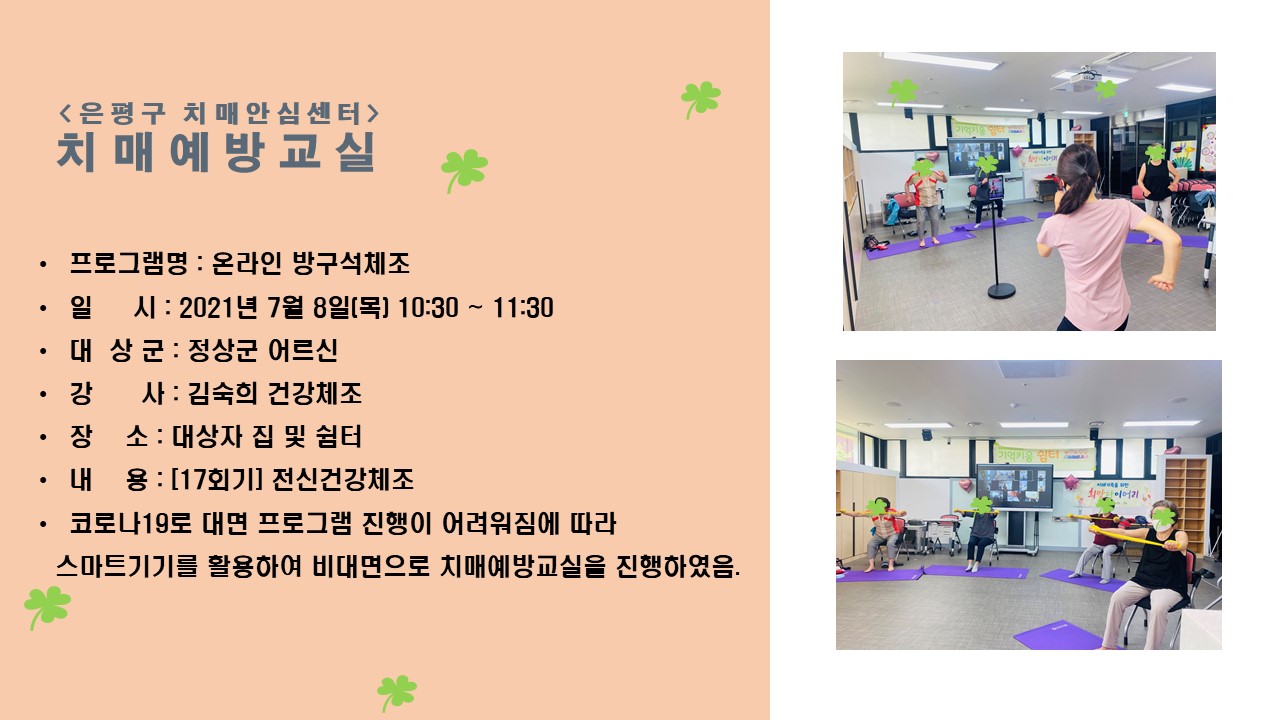 <은평구 치매안심센터>
치매예방교실

• 프로그램명 : 온라인 방구석체조
• 일 시 : 2021년 7월 8일(목) 10:30 ~ 11:30
• 대 상 군 : 정상군 어르신
• 강 사 : 김숙희 건강체조
• 장 소 : 대상자 집 및 쉼터
• 내 용 : [17회기] 전신건강체조
• 코로나19로 대면 프로그램 진행이 어려워짐에 따라 스마트기기를 활용하여 비대면으로 치매예방교실을 진행하였음.

기억키움 쉼터

기억키움 쉼터